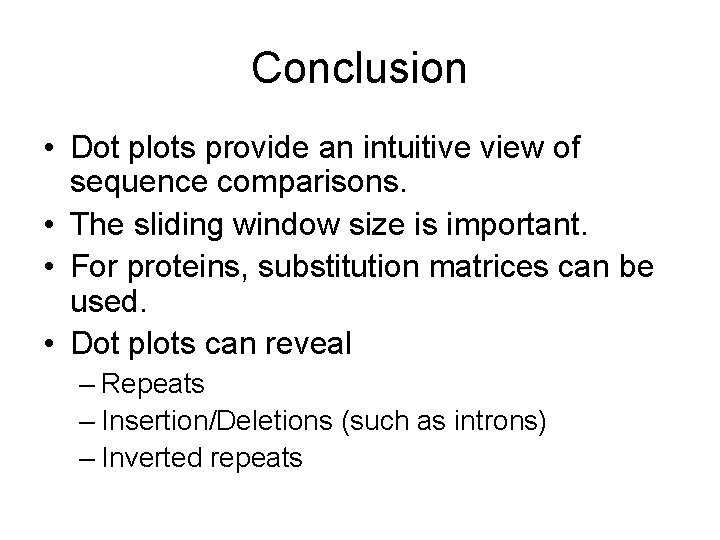 Conclusion

• Dot plots provide an intuitive view of sequence comparisons.
• The sliding window size is important.
• For proteins, substitution matrices can be used.
• Dot plots can reveal
– Repeats
– Insertion/Deletions (such as introns)
– Inverted repeats